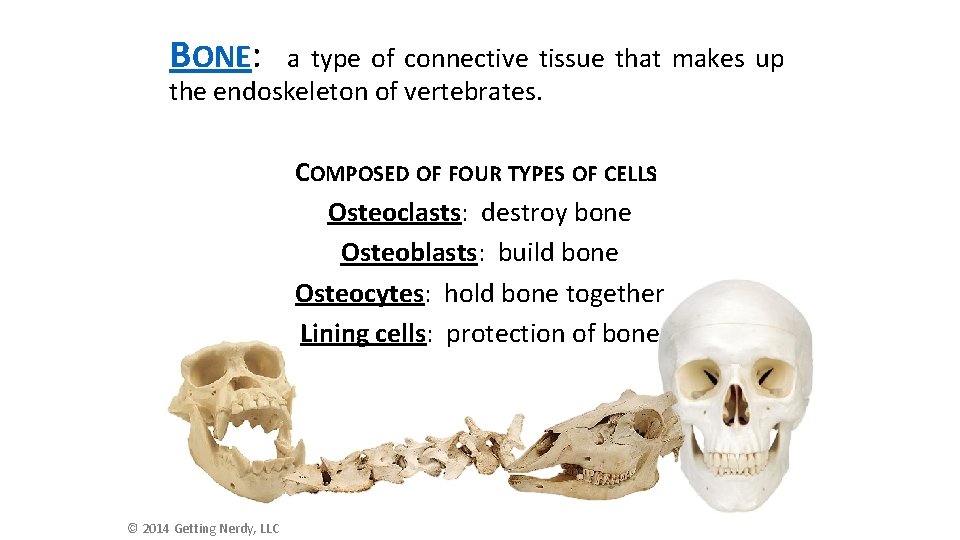 BONE: a type of connective tissue that makes up the endoskeleton of vertebrates.

COMPOSED OF FOUR TYPES OF CELLS
Osteoclasts: destroy bone
Osteoblasts: build bone
Osteocytes: hold bone together
Lining cells: protection of bone

© 2014 Getting Nerdy, LLC